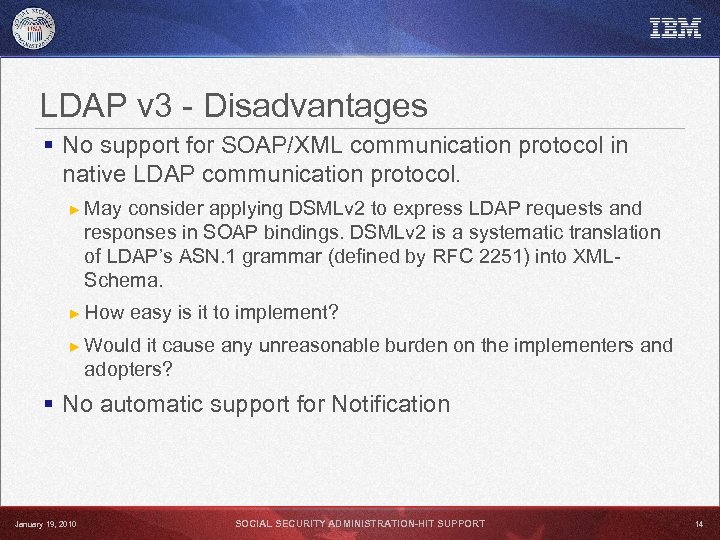 IBM

LDAP v3 - Disadvantages

▪ No support for SOAP/XML communication protocol in native LDAP communication protocol.

► May consider applying DSMLv2 to express LDAP requests and responses in SOAP bindings. DSMLv2 is a systematic translation of LDAP's ASN.1 grammar (defined by RFC 2251) into XML-Schema.

► How easy is it to implement?

► Would it cause any unreasonable burden on the implementers and adopters?

▪ No automatic support for Notification

January 19, 2010 SOCIAL SECURITY ADMINISTRATION-HIT SUPPORT 14